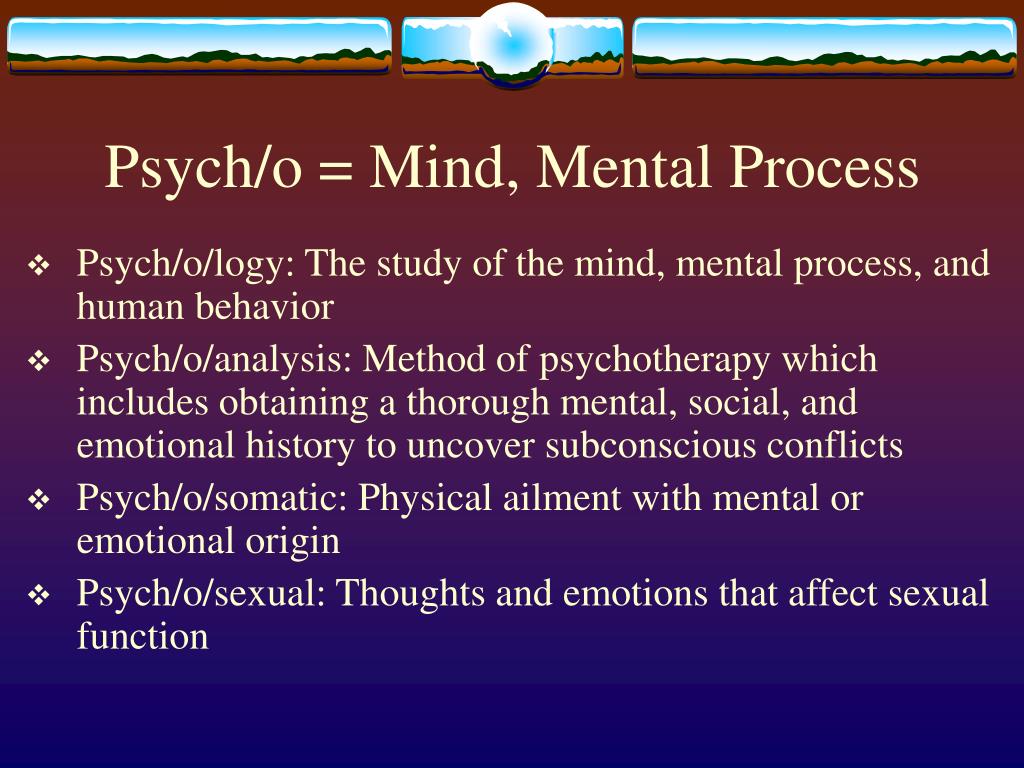 Psych/o = Mind, Mental Process

❖ Psych/o/logy: The study of the mind, mental process, and human behavior

❖ Psych/o/analysis: Method of psychotherapy which includes obtaining a thorough mental, social, and emotional history to uncover subconscious conflicts

❖ Psych/o/somatic: Physical ailment with mental or emotional origin

❖ Psych/o/sexual: Thoughts and emotions that affect sexual function